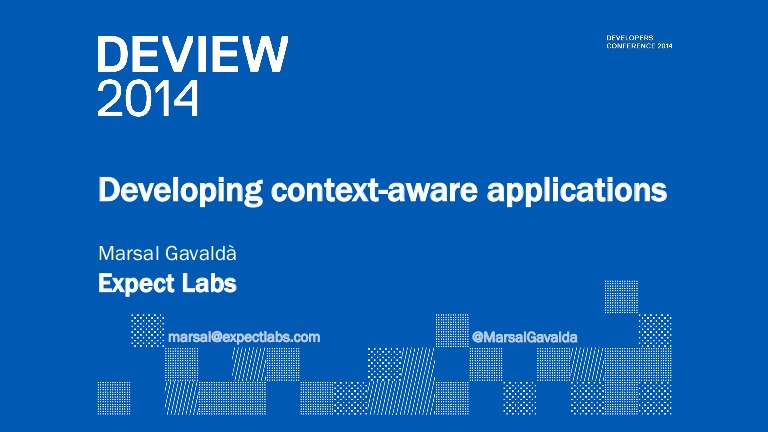 DEVIEW 2014

DEVELOPERS CONFERENCE 2014

Developing context-aware applications

Marsal Gavaldà
Expect Labs

marsal@expectlabs.com

@MarsalGavalda